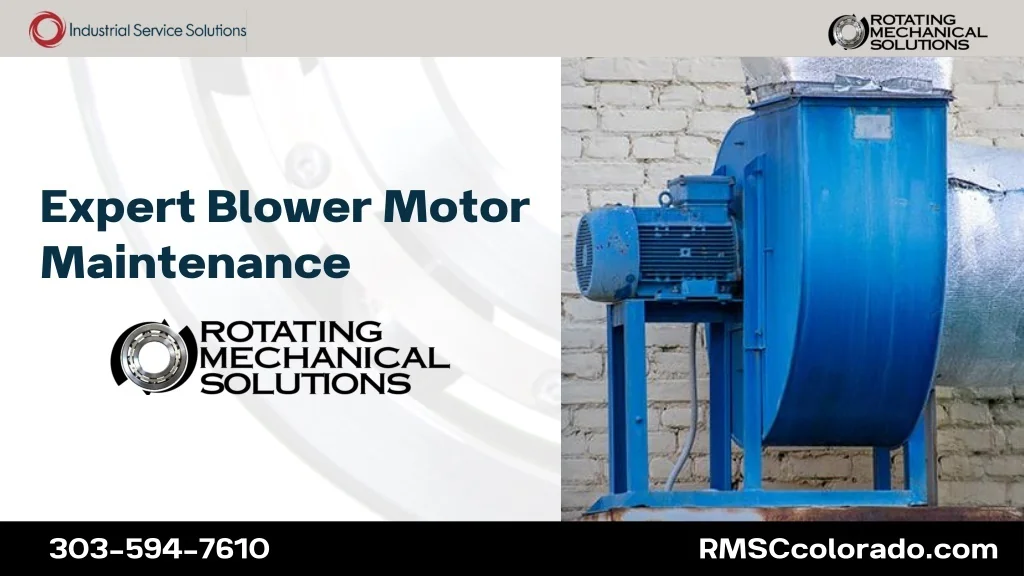 Industrial Service Solutions

ROTATING MECHANICAL SOLUTIONS

Expert Blower Motor Maintenance

ROTATING MECHANICAL SOLUTIONS

303-594-7610

RMSCcolorado.com